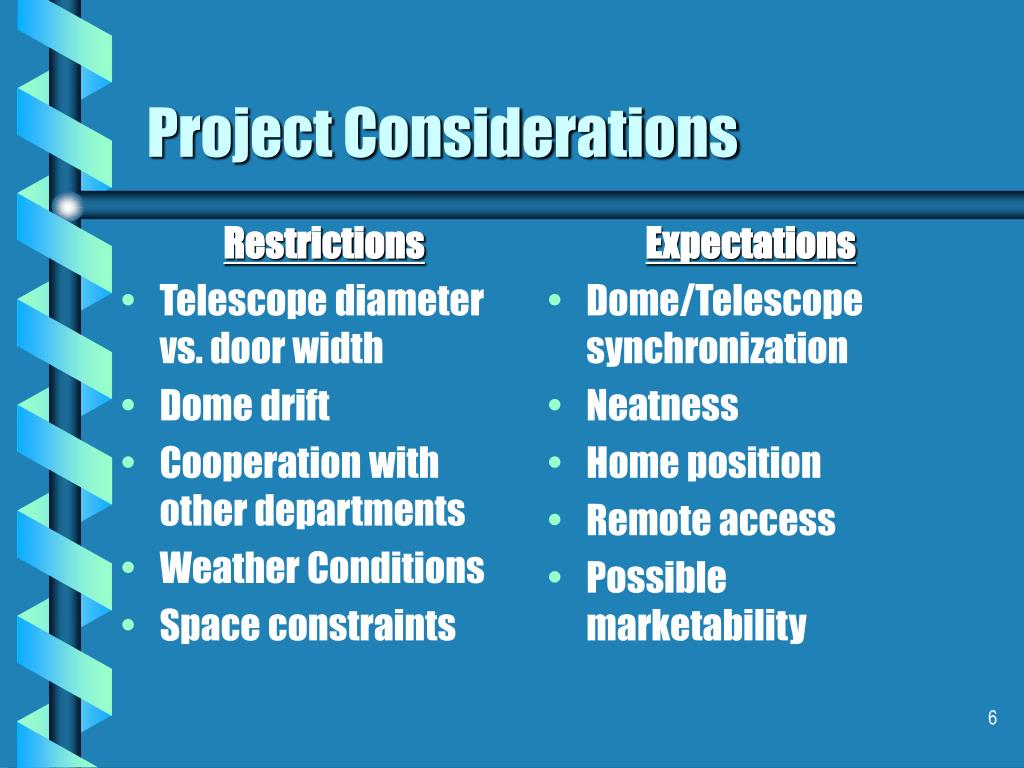 Project Considerations

Restrictions
• Telescope diameter vs. door width
• Dome drift
• Cooperation with other departments
• Weather Conditions
• Space constraints

Expectations
• Dome/Telescope synchronization
• Neatness
• Home position
• Remote access
• Possible marketability

6